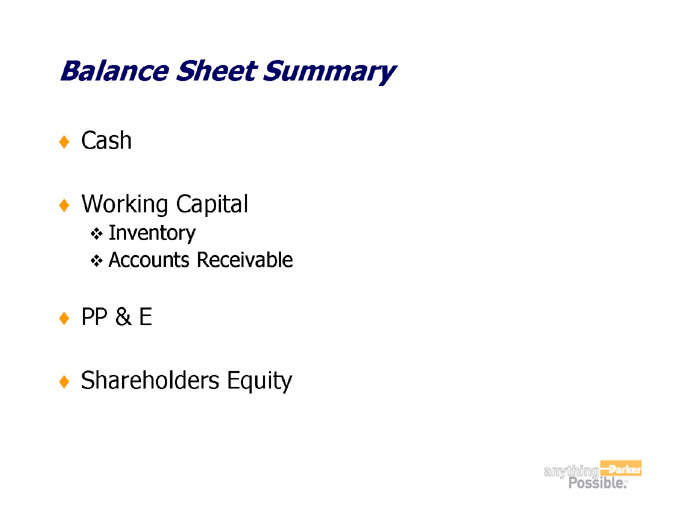 Balance Sheet Summary

♦ Cash

♦ Working Capital
❖ Inventory
❖ Accounts Receivable

♦ PP & E

♦ Shareholders Equity

anything Parker Possible.